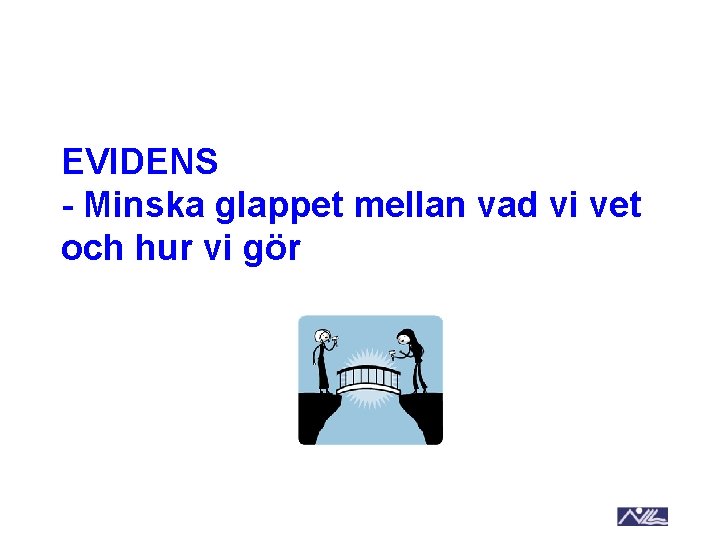 EVIDENS
- Minska glappet mellan vad vi vet och hur vi gör